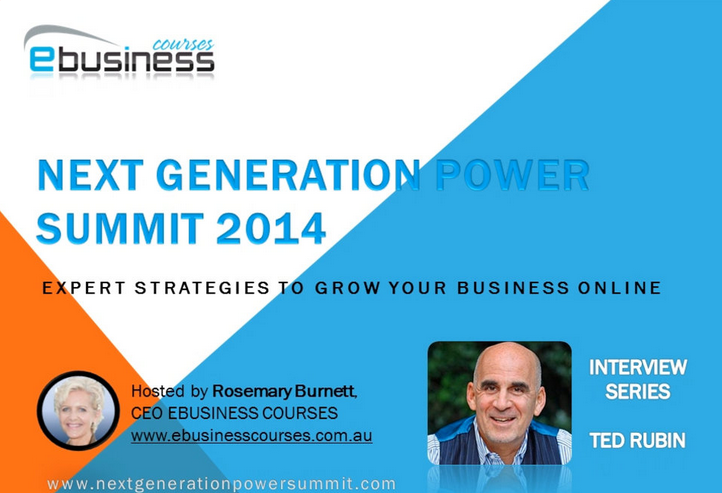 courses
ebusiness

NEXT GENERATION POWER SUMMIT 2014

EXPERT STRATEGIES TO GROW YOUR BUSINESS ONLINE

Hosted by Rosemary Burnett, CEO EBUSINESS COURSES www.ebusinesscourses.com.au

INTERVIEW SERIES

TED RUBIN

www.nextgenerationpowersummit.com